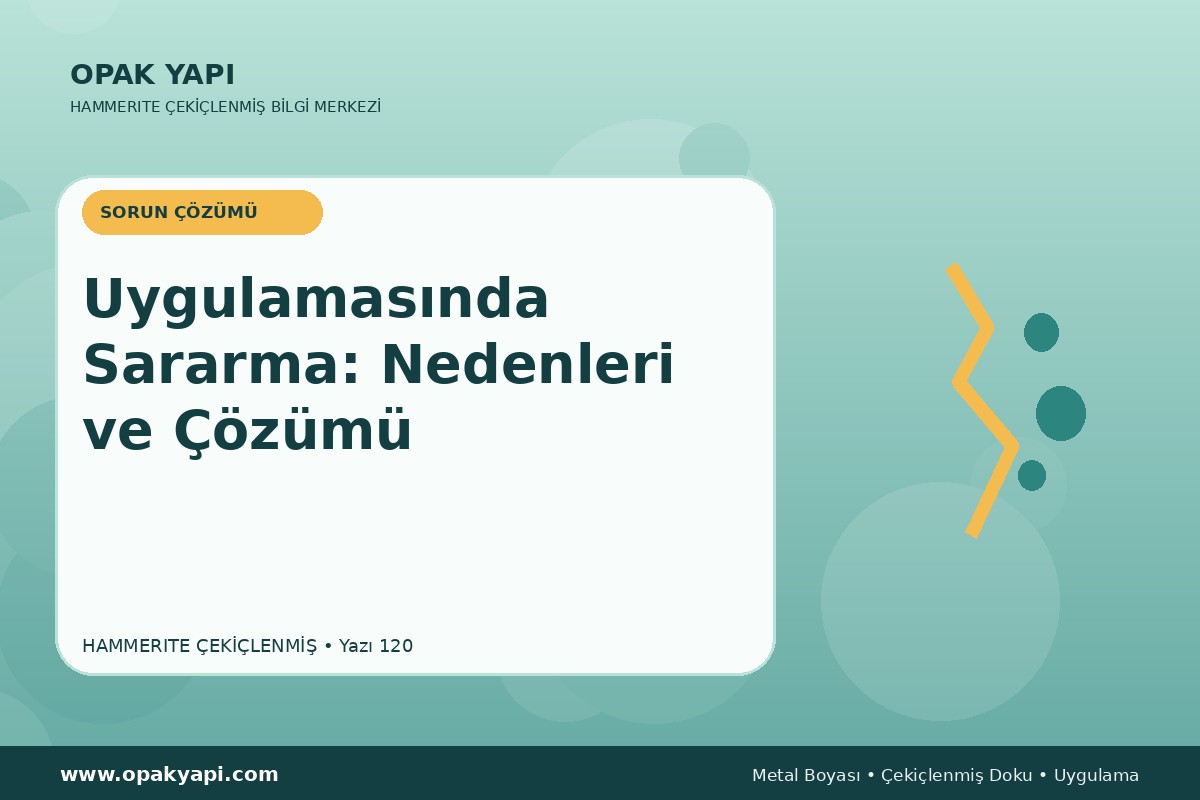 OPAK YAPI
HAMMERITE ÇEKİÇLENMİŞ BİLGİ MERKEZİ

SORUN ÇÖZÜMÜ

Uygulamasında Sararma: Nedenleri ve Çözümü

HAMMERITE ÇEKİÇLENMİŞ • Yazı 120

www.opakyapi.com

Metal Boyası • Çekiçlenmiş Doku • Uygulama